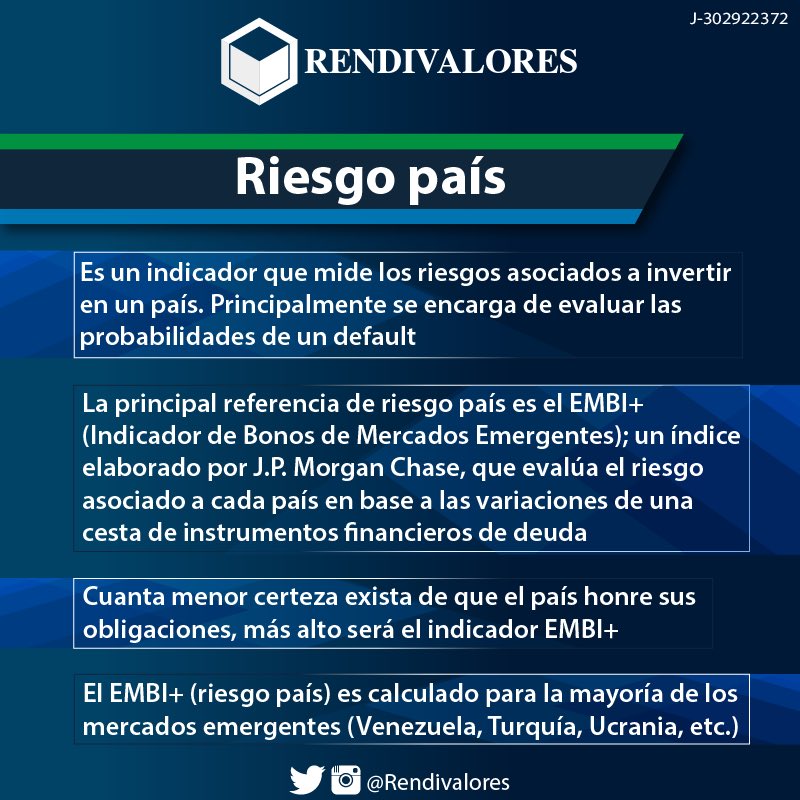 J-302922372

RENDIVALORES

Riesgo país

Es un indicador que mide los riesgos asociados a invertir en un país. Principalmente se encarga de evaluar las probabilidades de un default

La principal referencia de riesgo país es el EMBI+ (Indicador de Bonos de Mercados Emergentes); un índice elaborado por J.P. Morgan Chase, que evalúa el riesgo asociado a cada país en base a las variaciones de una cesta de instrumentos financieros de deuda

Cuanta menor certeza exista de que el país honre sus obligaciones, más alto será el indicador EMBI+

El EMBI+ (riesgo país) es calculado para la mayoría de los mercados emergentes (Venezuela, Turquía, Ucrania, etc.)

@Rendivalores